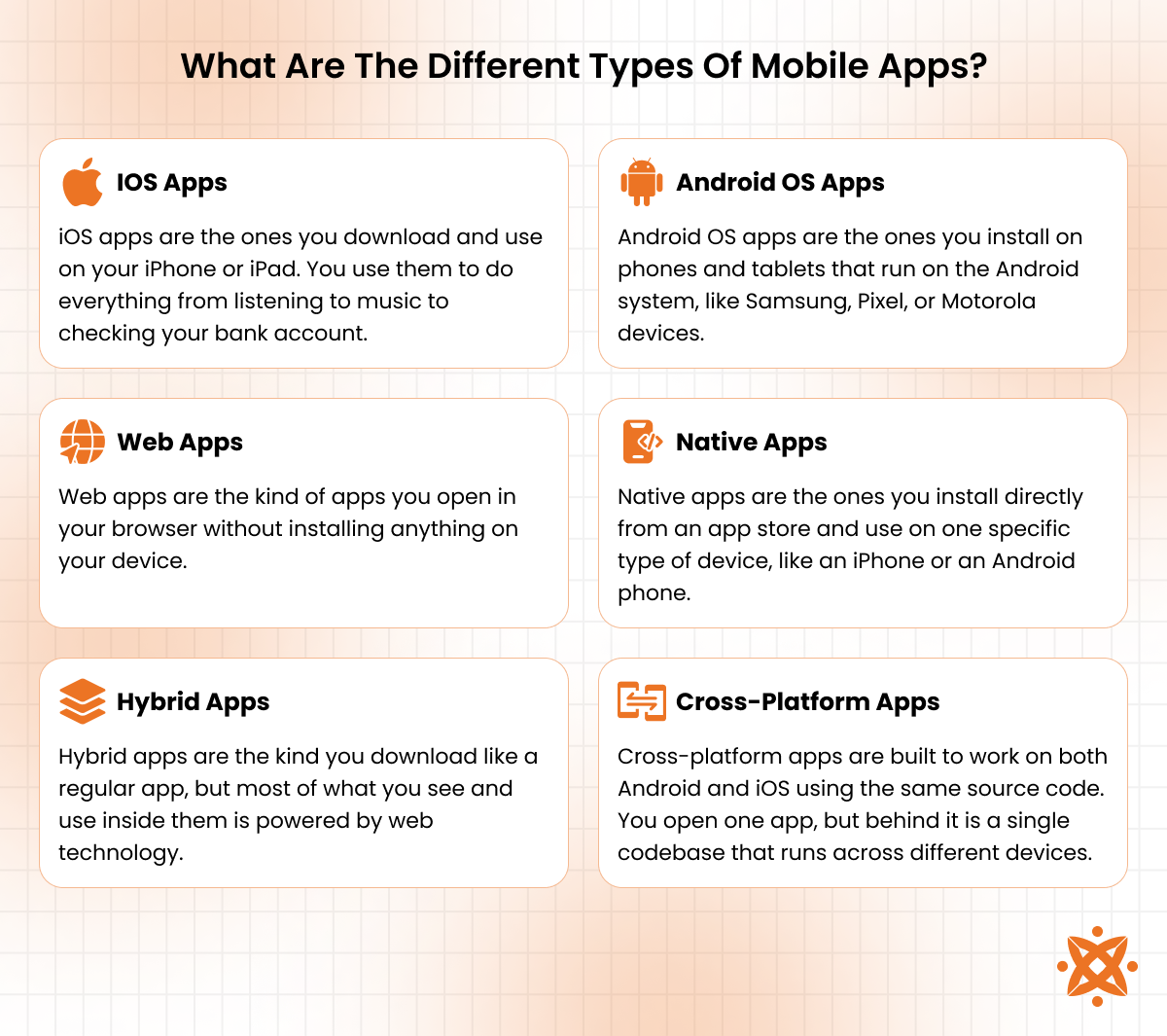 What Are The Different Types Of Mobile Apps?

IOS Apps

iOS apps are the ones you download and use on your iPhone or iPad. You use them to do everything from listening to music to checking your bank account.

Android OS Apps

Android OS apps are the ones you install on phones and tablets that run on the Android system, like Samsung, Pixel, or Motorola devices.

Web Apps

Web apps are the kind of apps you open in your browser without installing anything on your device.

Native Apps

Native apps are the ones you install directly from an app store and use on one specific type of device, like an iPhone or an Android phone.

Hybrid Apps

Hybrid apps are the kind you download like a regular app, but most of what you see and use inside them is powered by web technology.

Cross-Platform Apps

Cross-platform apps are built to work on both Android and iOS using the same source code. You open one app, but behind it is a single codebase that runs across different devices.